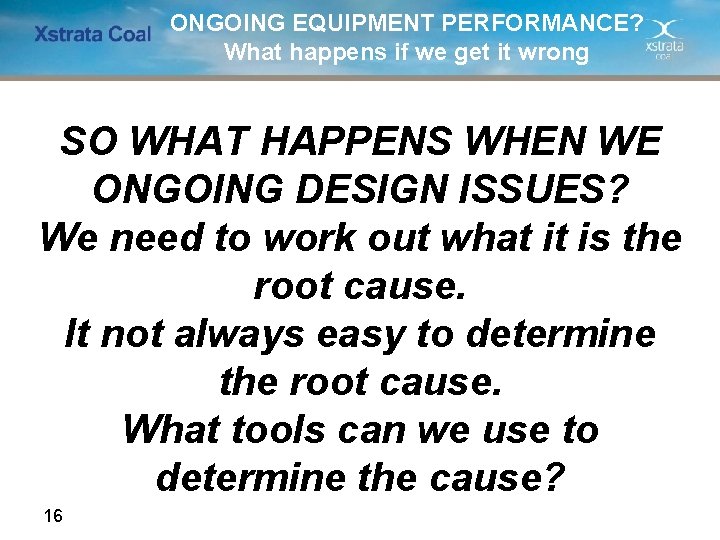 Xstrata Coal

ONGOING EQUIPMENT PERFORMANCE?
What happens if we get it wrong

xstrata
coal

SO WHAT HAPPENS WHEN WE ONGOING DESIGN ISSUES?
We need to work out what it is the root cause.
It not always easy to determine the root cause.
What tools can we use to determine the cause?

16